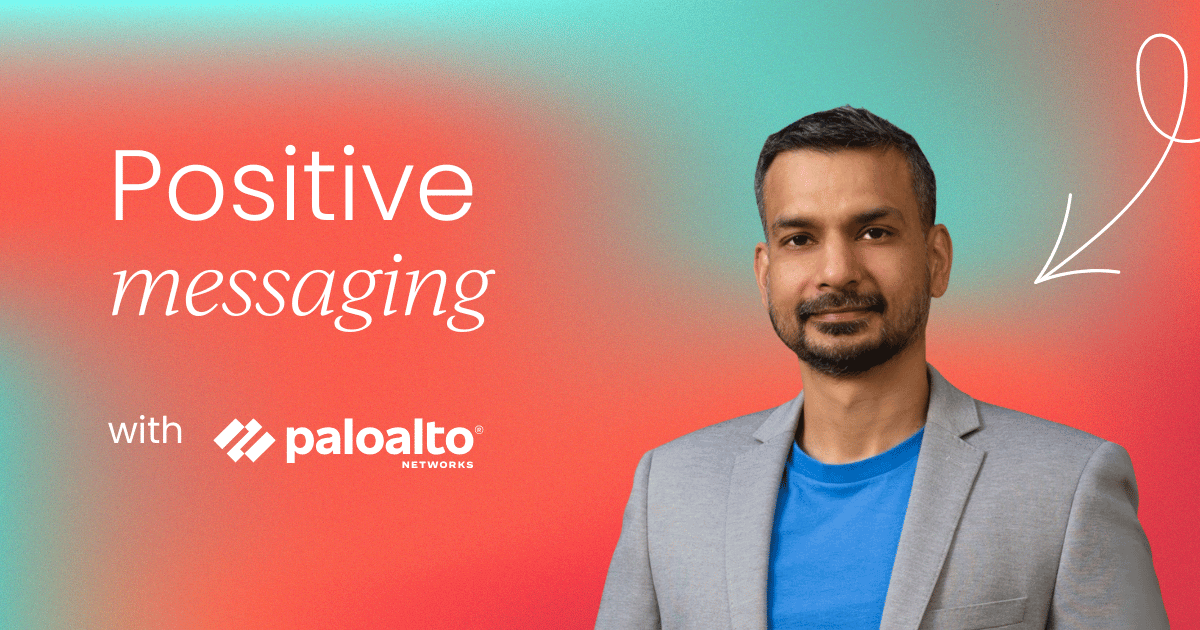 Positive
messaging

with paloalto®
NETWORKS